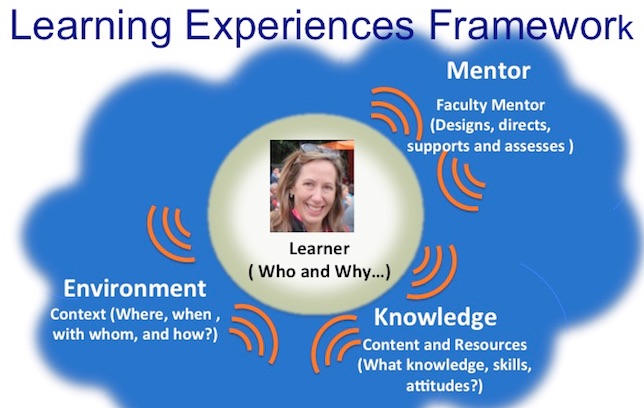 Learning Experiences Framework

Mentor
Faculty Mentor (Designs, directs, supports and assesses )

Learner ( Who and Why…)

Environment
Context (Where, when , with whom, and how?)

Knowledge
Content and Resources (What knowledge, skills, attitudes?)